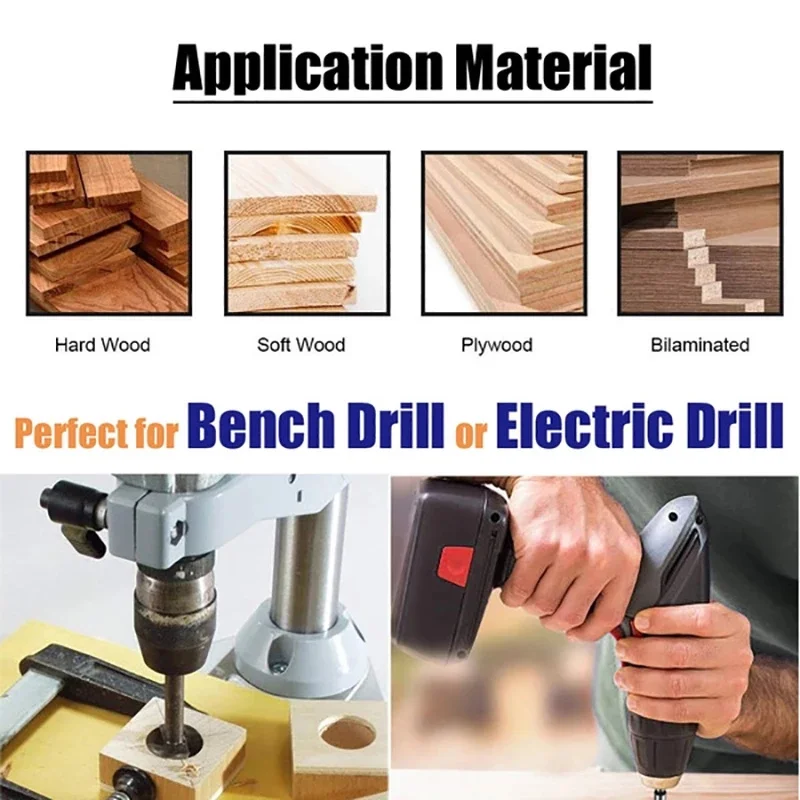 Application Material

Hard Wood

Soft Wood

Plywood

Bilaminated

Perfect for Bench Drill or Electric Drill